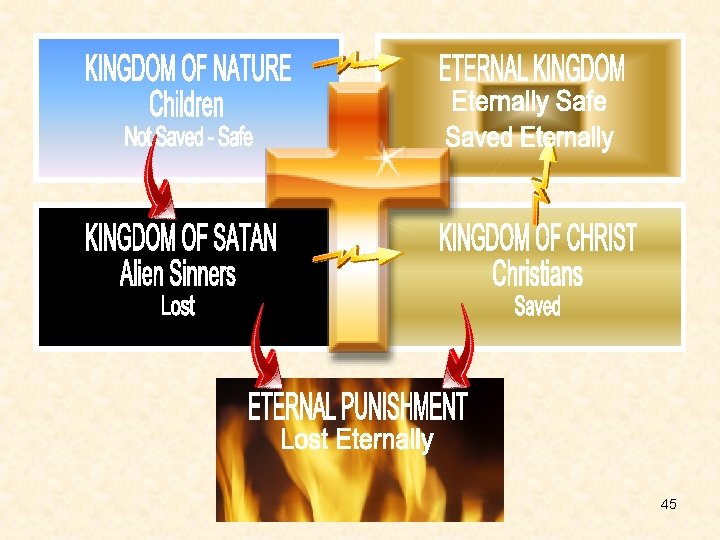 KINGDOM OF NATURE
Children
Not Saved - Safe

ETERNAL KINGDOM
Eternally Safe
Saved Eternally

KINGDOM OF SATAN
Alien Sinners
Lost

KINGDOM OF CHRIST
Christians
Saved

ETERNAL PUNISHMENT
Lost Eternally

45